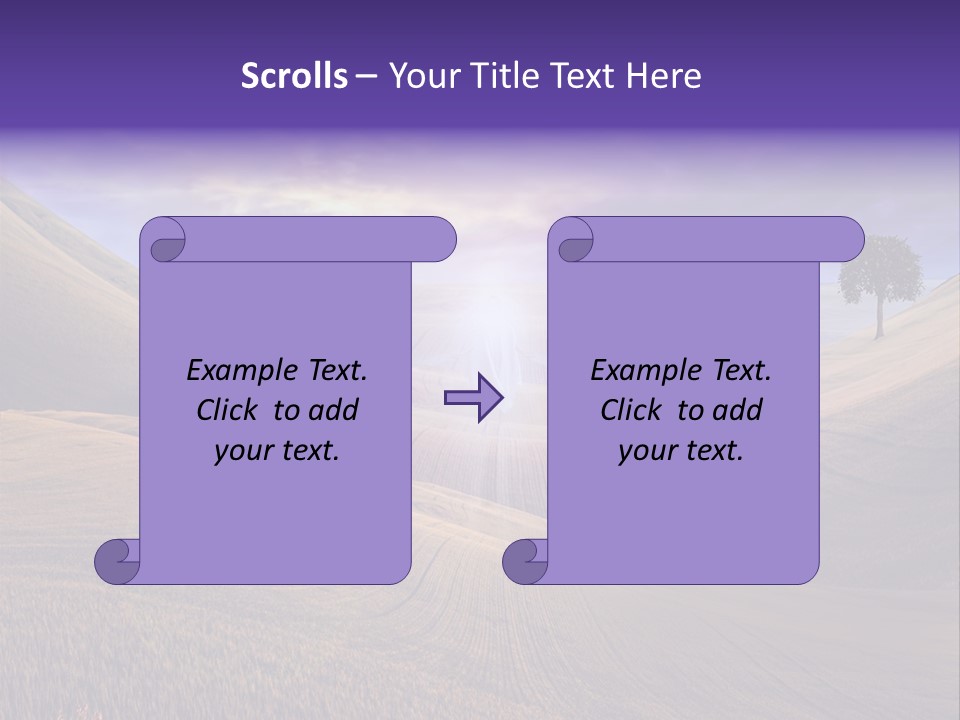 Scrolls – Your Title Text Here

Example Text. Click to add your text.

Example Text. Click to add your text.